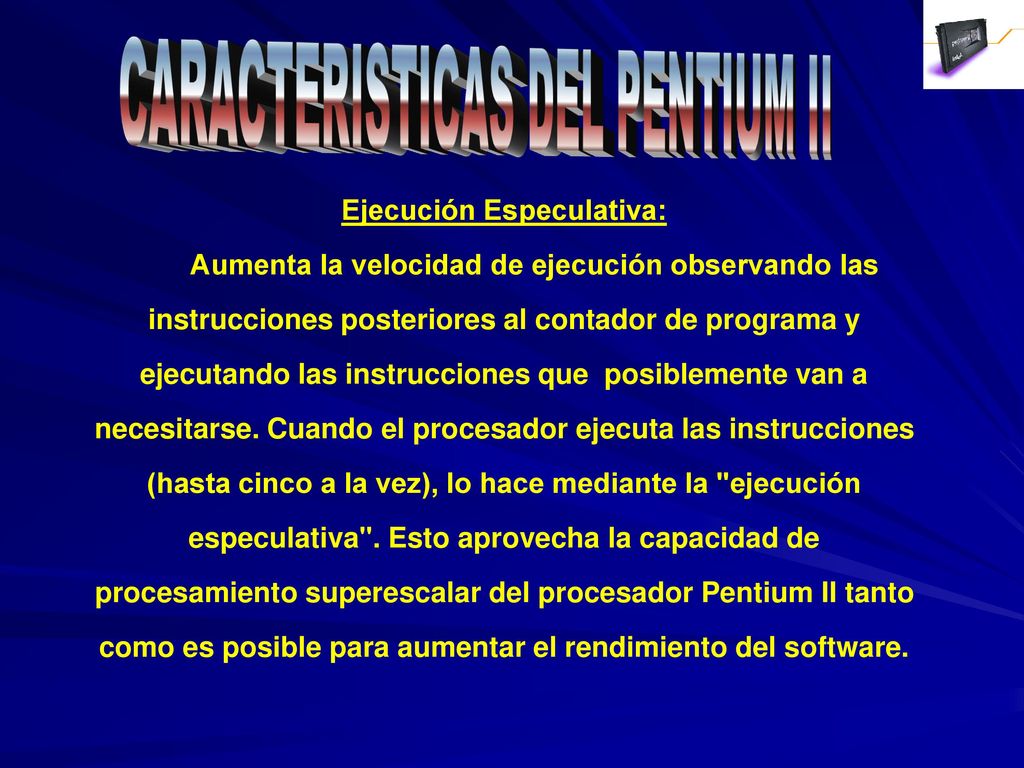 CARACTERISTICAS DEL PENTIUM II

Ejecución Especulativa:

Aumenta la velocidad de ejecución observando las instrucciones posteriores al contador de programa y ejecutando las instrucciones que posiblemente van a necesitarse. Cuando el procesador ejecuta las instrucciones (hasta cinco a la vez), lo hace mediante la "ejecución especulativa". Esto aprovecha la capacidad de procesamiento superescalar del procesador Pentium II tanto como es posible para aumentar el rendimiento del software.